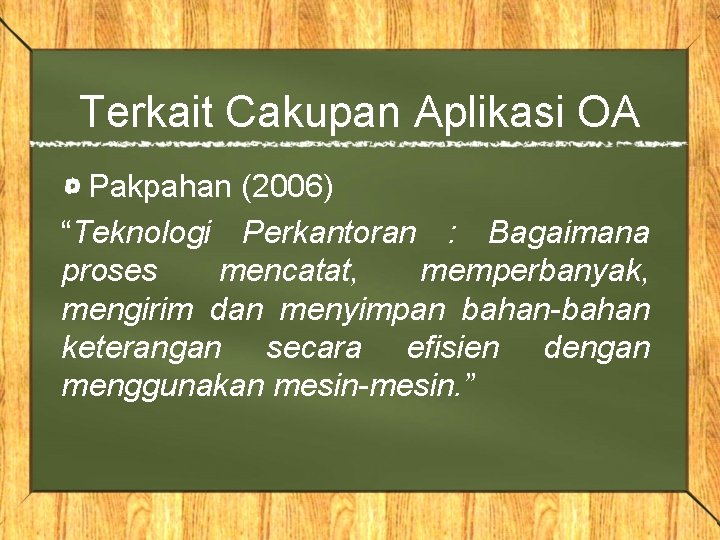 Terkait Cakupan Aplikasi OA

Pakpahan (2006)

“Teknologi Perkantoran : Bagaimana proses mencatat, memperbanyak, mengirim dan menyimpan bahan-bahan keterangan secara efisien dengan menggunakan mesin-mesin.”